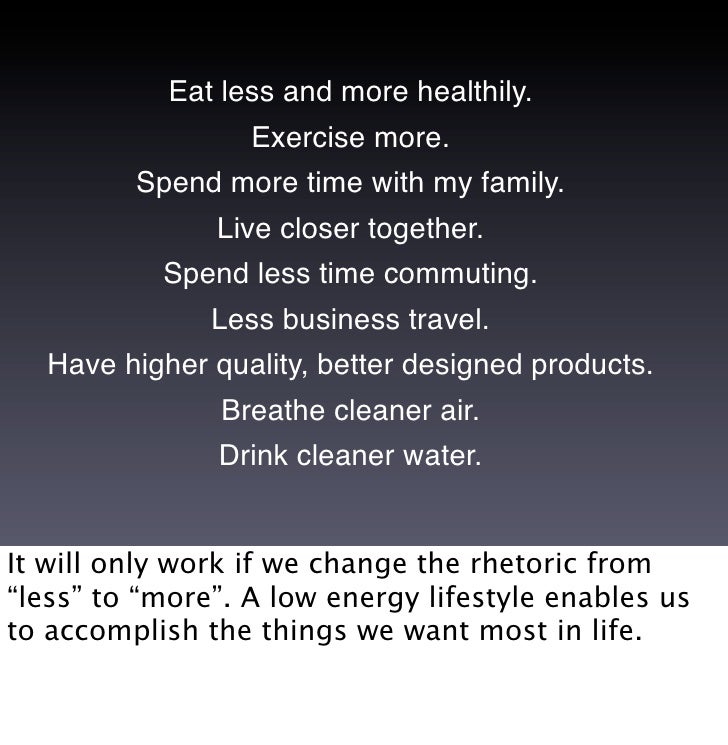 Eat less and more healthily.
Exercise more.
Spend more time with my family.
Live closer together.
Spend less time commuting.
Less business travel.
Have higher quality, better designed products.
Breathe cleaner air.
Drink cleaner water.

It will only work if we change the rhetoric from “less” to “more”. A low energy lifestyle enables us to accomplish the things we want most in life.